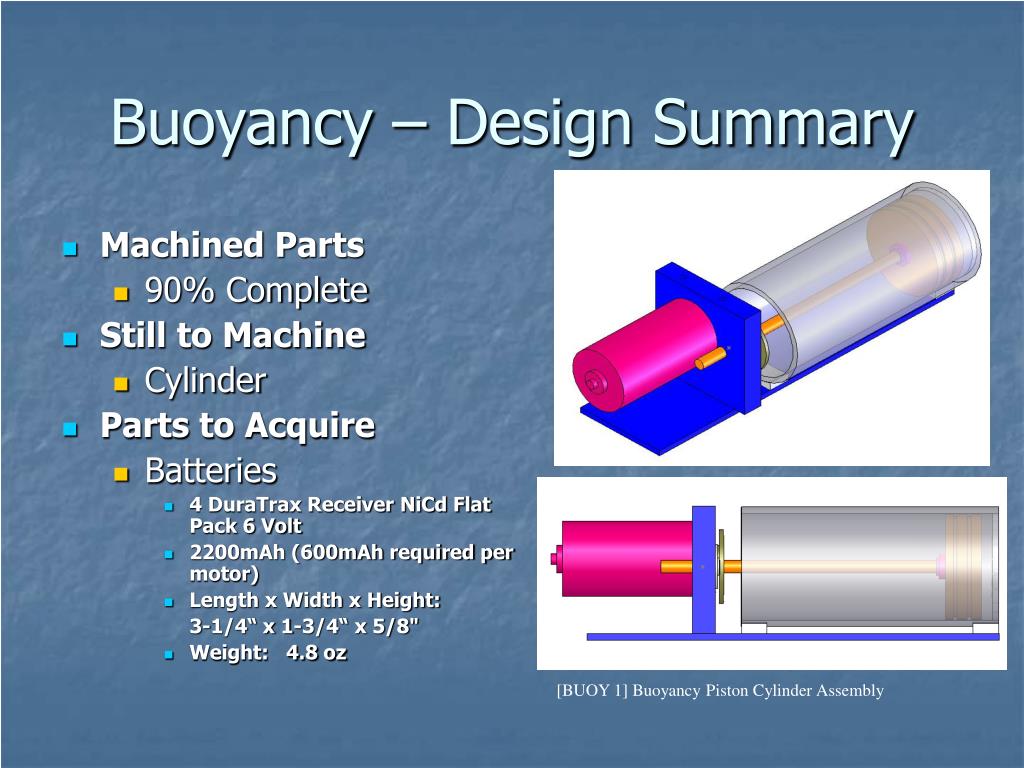 Buoyancy – Design Summary

Machined Parts
90% Complete
Still to Machine
Cylinder
Parts to Acquire
Batteries
4 DuraTrax Receiver NiCd Flat Pack 6 Volt
2200mAh (600mAh required per motor)
Length x Width x Height:
3-1/4“ x 1-3/4“ x 5/8"
Weight: 4.8 oz

[BUOY 1] Buoyancy Piston Cylinder Assembly